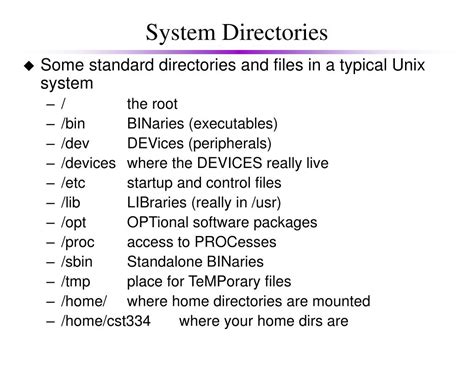 System Directories

◆ Some standard directories and files in a typical Unix system

– / the root
– /bin BINaries (executables)
– /dev DEVices (peripherals)
– /devices where the DEVICES really live
– /etc startup and control files
– /lib LIBraries (really in /usr)
– /opt OPTional software packages
– /proc access to PROCesses
– /sbin Standalone BINaries
– /tmp place for TeMPorary files
– /home/ where home directories are mounted
– /home/cst334 where your home dirs are